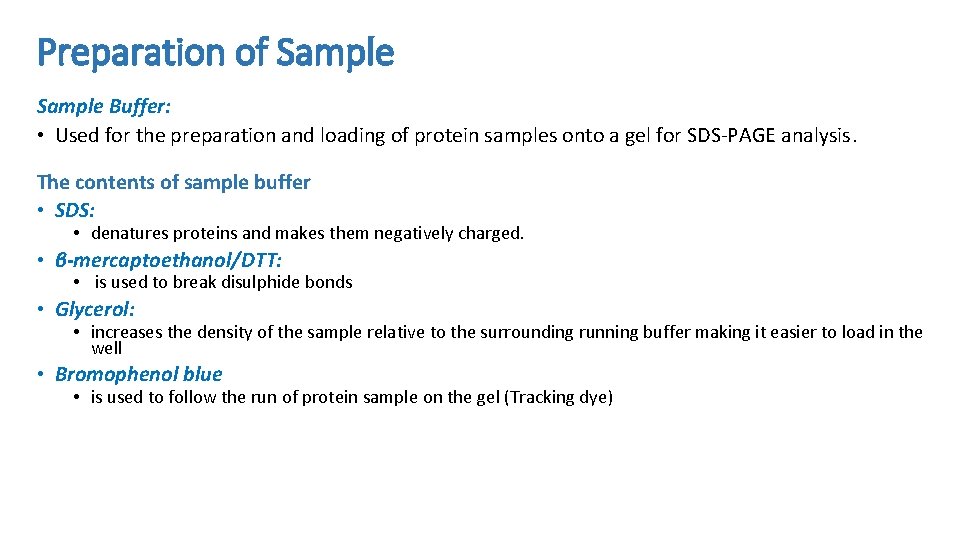 Preparation of Sample

Sample Buffer:
• Used for the preparation and loading of protein samples onto a gel for SDS-PAGE analysis.

The contents of sample buffer
• SDS:
  • denatures proteins and makes them negatively charged.
• β-mercaptoethanol/DTT:
  • is used to break disulphide bonds
• Glycerol:
  • increases the density of the sample relative to the surrounding running buffer making it easier to load in the well
• Bromophenol blue
  • is used to follow the run of protein sample on the gel (Tracking dye)